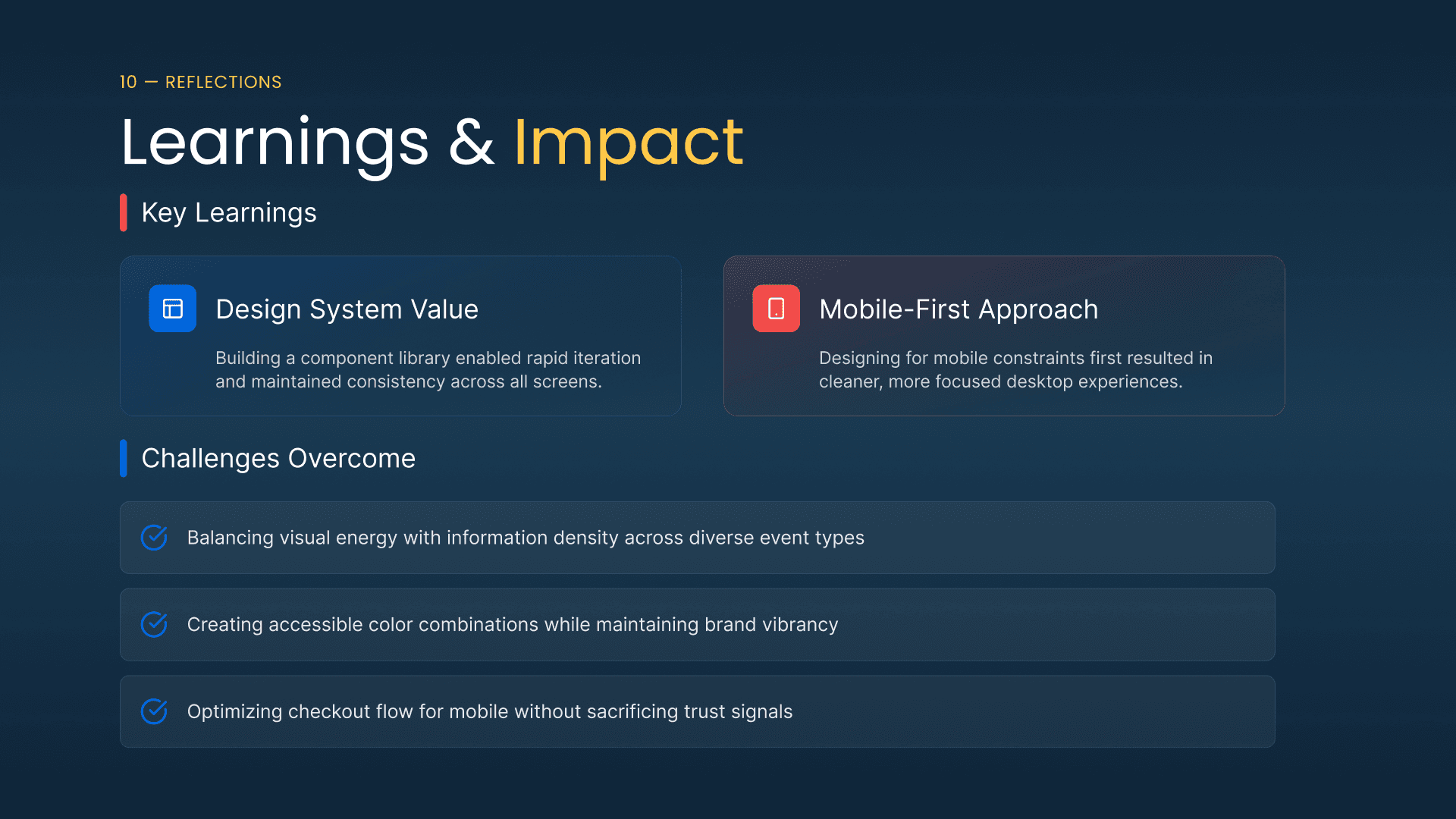 10 — REFLECTIONS

Learnings & Impact

Key Learnings

Design System Value

Building a component library enabled rapid iteration and maintained consistency across all screens.

Mobile-First Approach

Designing for mobile constraints first resulted in cleaner, more focused desktop experiences.

Challenges Overcome

Balancing visual energy with information density across diverse event types

Creating accessible color combinations while maintaining brand vibrancy

Optimizing checkout flow for mobile without sacrificing trust signals